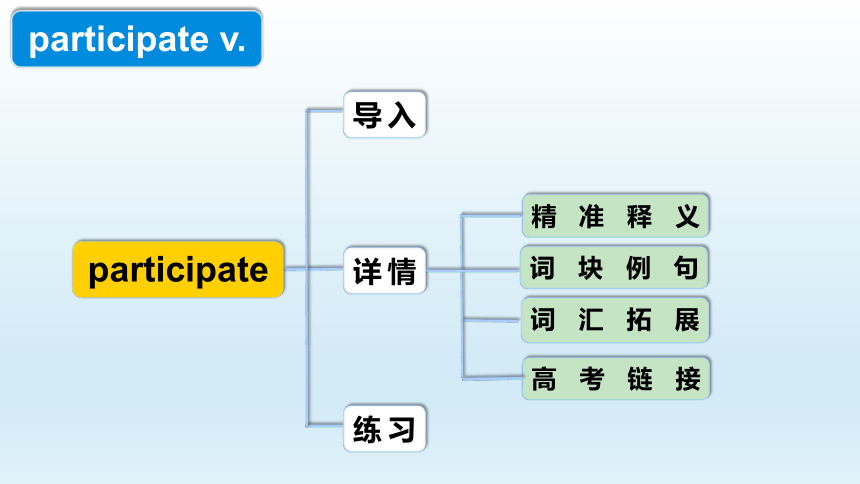 participate v.

participate

导入

详情

精准释义

词块例句

词汇拓展

高考链接

练习